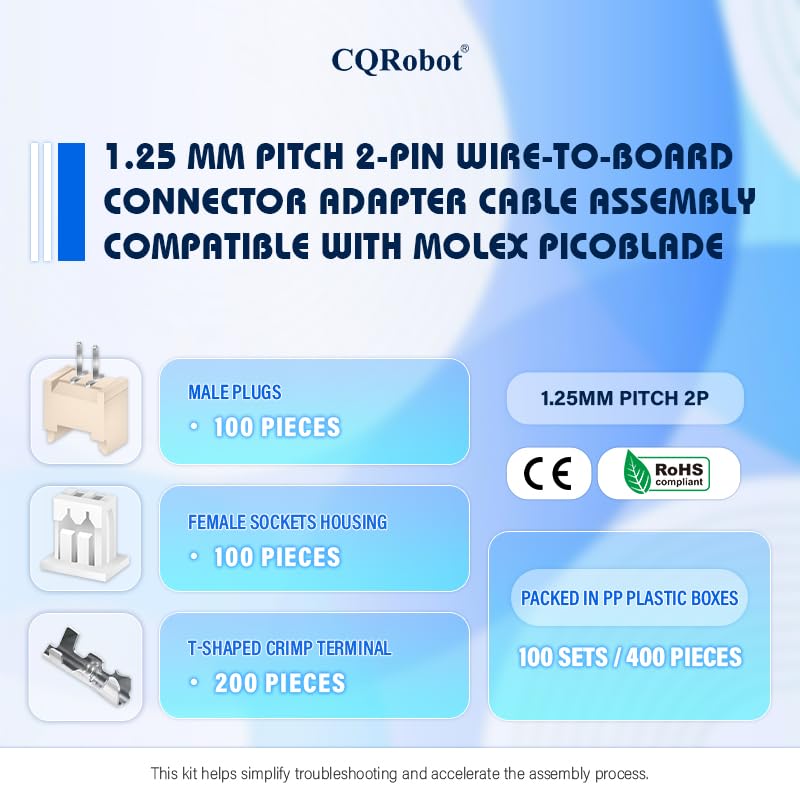 CQRobot®

1.25 MM PITCH 2-PIN WIRE-TO-BOARD CONNECTOR ADAPTER CABLE ASSEMBLY COMPATIBLE WITH MOLEX PICOBLADE

MALE PLUGS
• 100 PIECES

FEMALE SOCKETS HOUSING
• 100 PIECES

T-SHAPED CRIMP TERMINAL
• 200 PIECES

1.25MM PITCH 2P

CE

RoHS compliant

PACKED IN PP PLASTIC BOXES

100 SETS / 400 PIECES

This kit helps simplify troubleshooting and accelerate the assembly process.